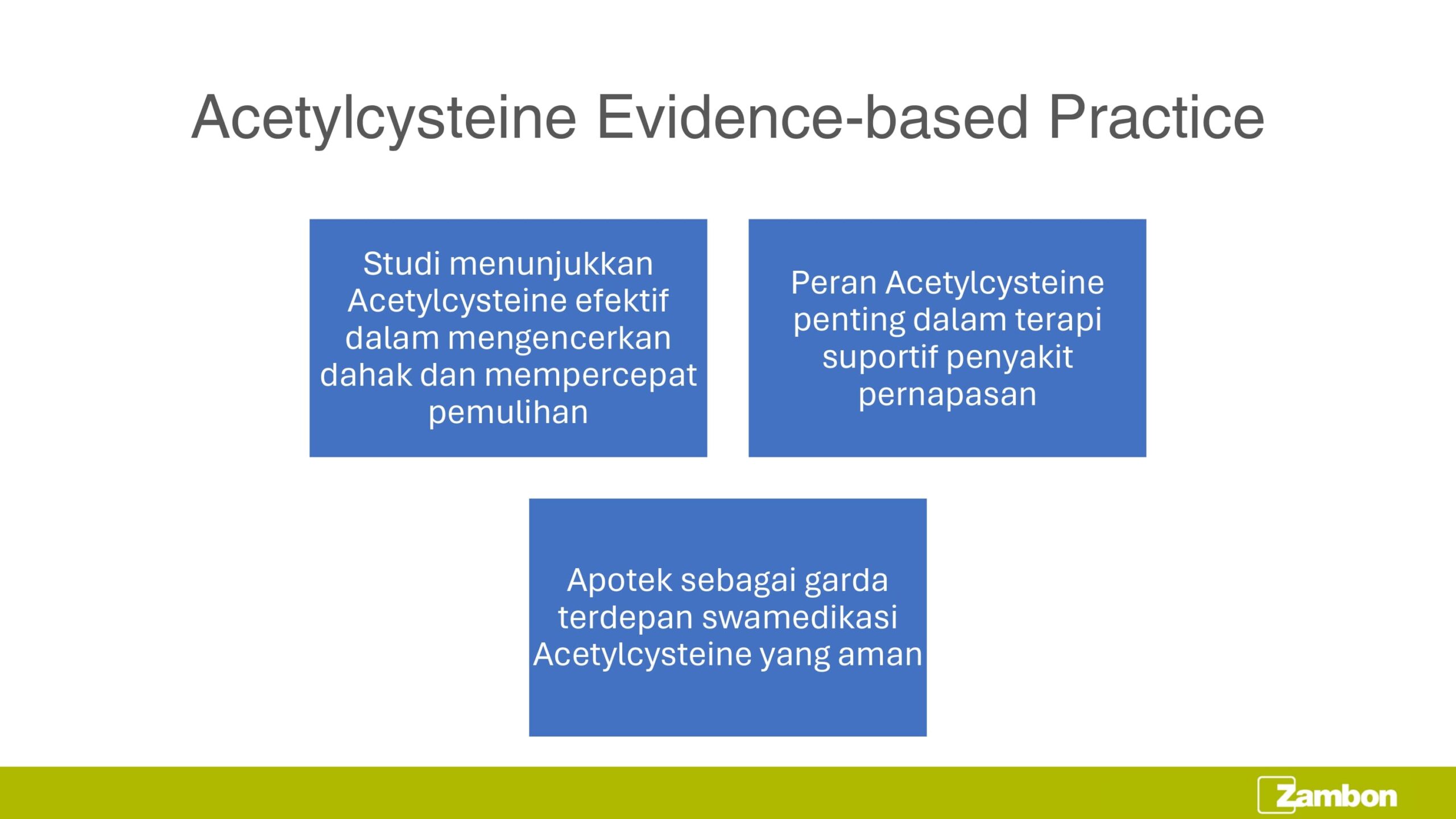 Acetylcysteine Evidence-based Practice

Studi menunjukkan Acetylcysteine efektif dalam mengencerkan dahak dan mempercepat pemulihan

Peran Acetylcysteine penting dalam terapi suportif penyakit pernapasan

Apotek sebagai garda terdepan swamedikasi Acetylcysteine yang aman

Zambon